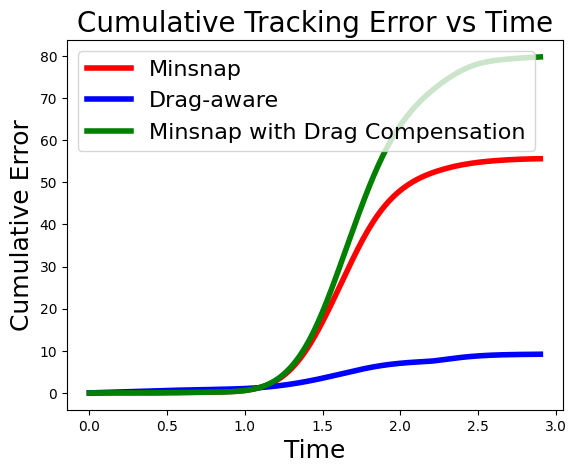 Cumulative Tracking Error vs Time

Minsnap
Drag-aware
Minsnap with Drag Compensation

Cumulative Error

80
70
60
50
40
30
20
10
0

0.0 0.5 1.0 1.5 2.0 2.5 3.0

Time